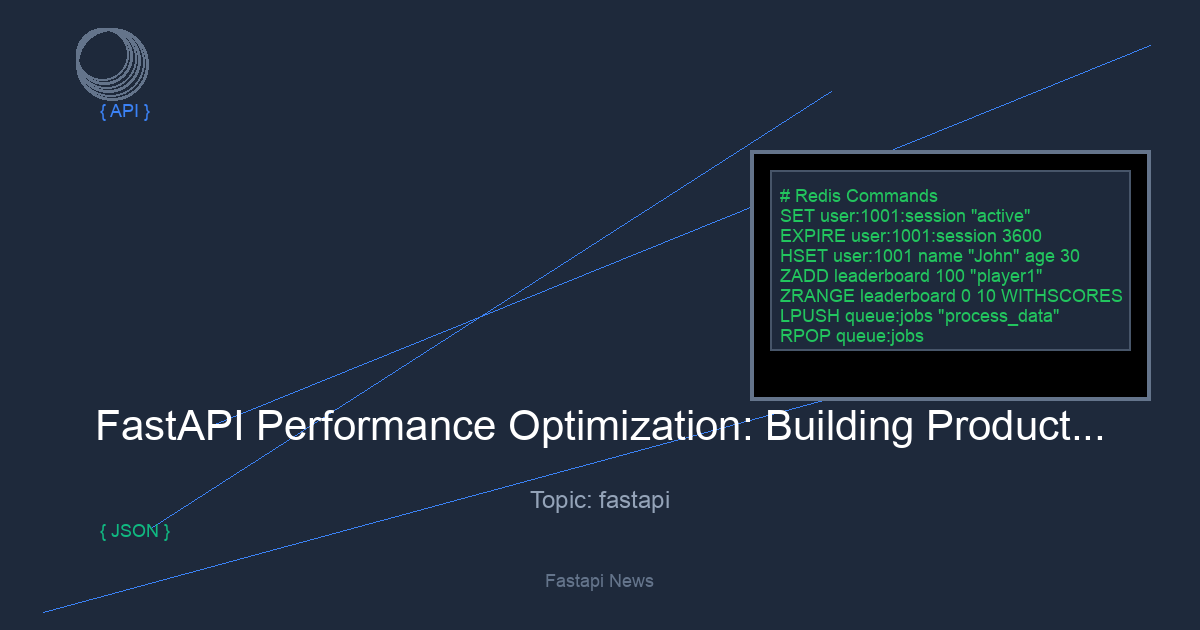 { API }

# Redis Commands
SET user:1001:session "active"
EXPIRE user:1001:session 3600
HSET user:1001 name "John" age 30
ZADD leaderboard 100 "player1"
ZRANGE leaderboard 0 10 WITHSCORES
LPUSH queue:jobs "process_data"
RPOP queue:jobs

FastAPI Performance Optimization: Building Product...

Topic: fastapi

{ JSON }

Fastapi News